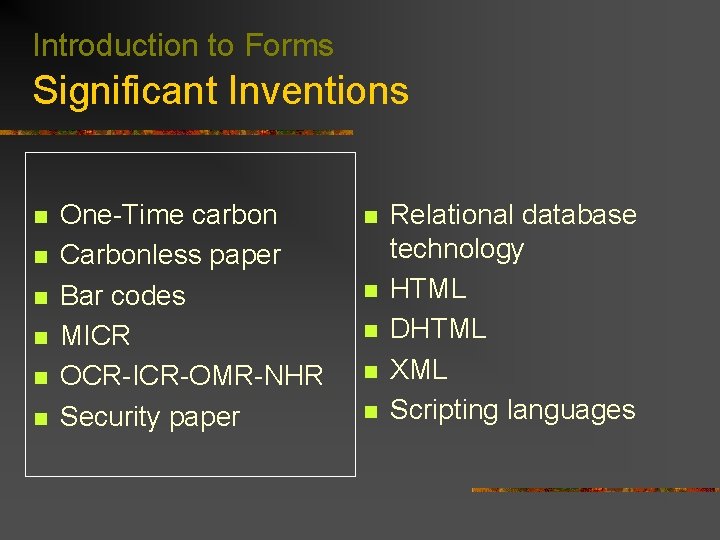 Introduction to Forms
Significant Inventions

- One-Time carbon
- Carbonless paper
- Bar codes
- MICR
- OCR-ICR-OMR-NHR
- Security paper

- Relational database technology
- HTML
- DHTML
- XML
- Scripting languages